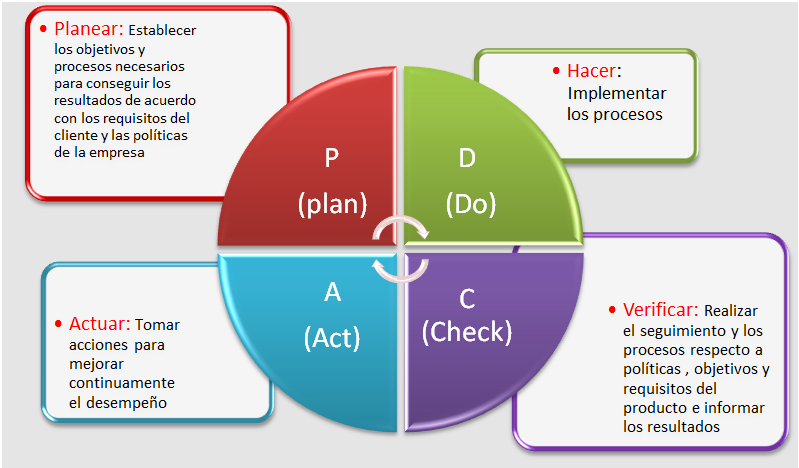 • Planear: Establecer los objetivos y procesos necesarios para conseguir los resultados de acuerdo con los requisitos del cliente y las políticas de la empresa

• Hacer: Implementar los procesos

P
(plan)

D
(Do)

A
(Act)

C
(Check)

• Actuar: Tomar acciones para mejorar continuamente el desempeño

• Verificar: Realizar el seguimiento y los procesos respecto a políticas , objetivos y requisitos del producto e informar los resultados